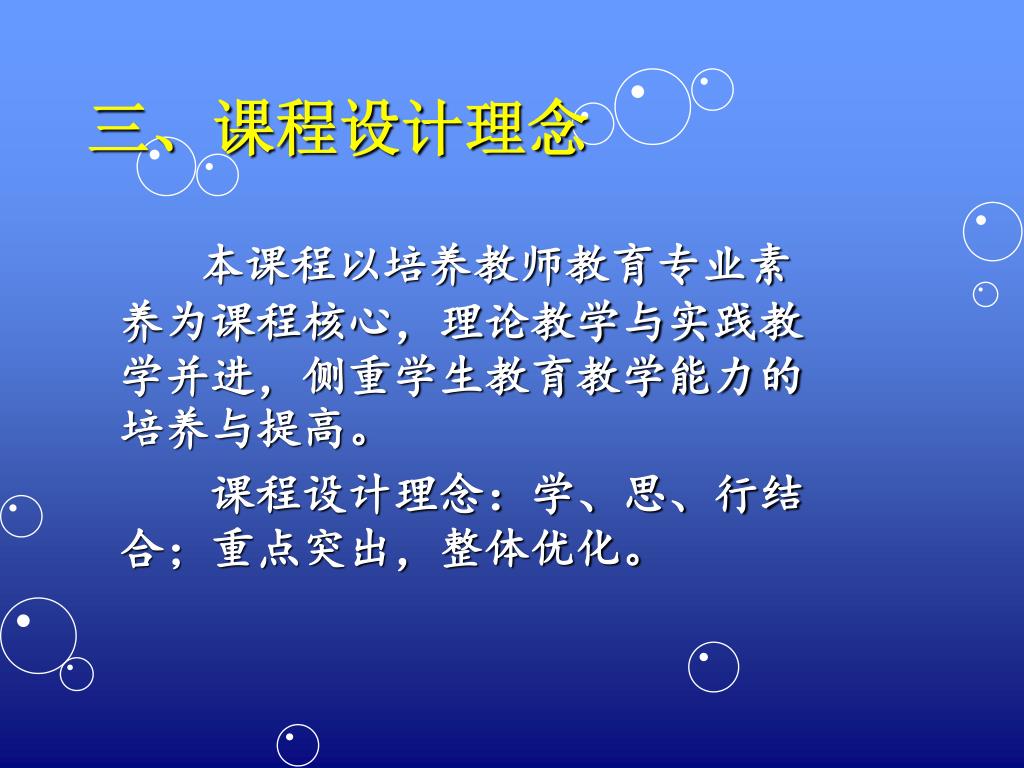 三、课程设计理念

本课程以培养教师教育专业素养为课程核心，理论教学与实践教学并进，侧重学生教育教学能力的培养与提高。

课程设计理念：学、思、行结合；重点突出，整体优化。